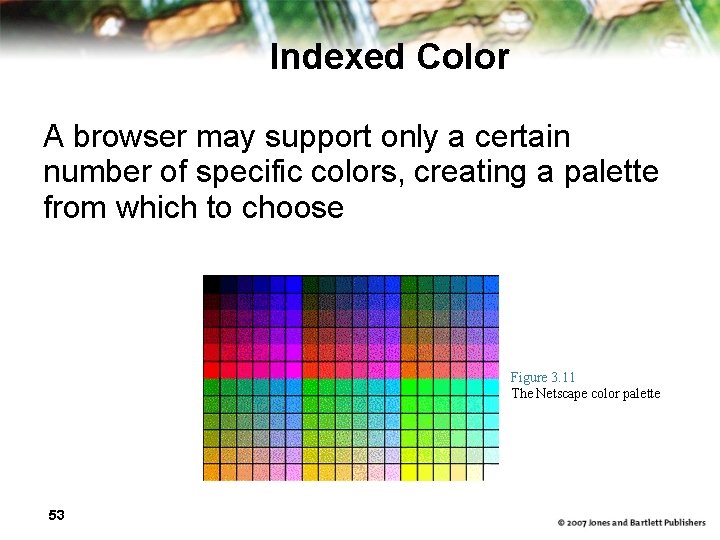 Indexed Color

A browser may support only a certain number of specific colors, creating a palette from which to choose

Figure 3.11
The Netscape color palette

53

© 2007 Jones and Bartlett Publishers